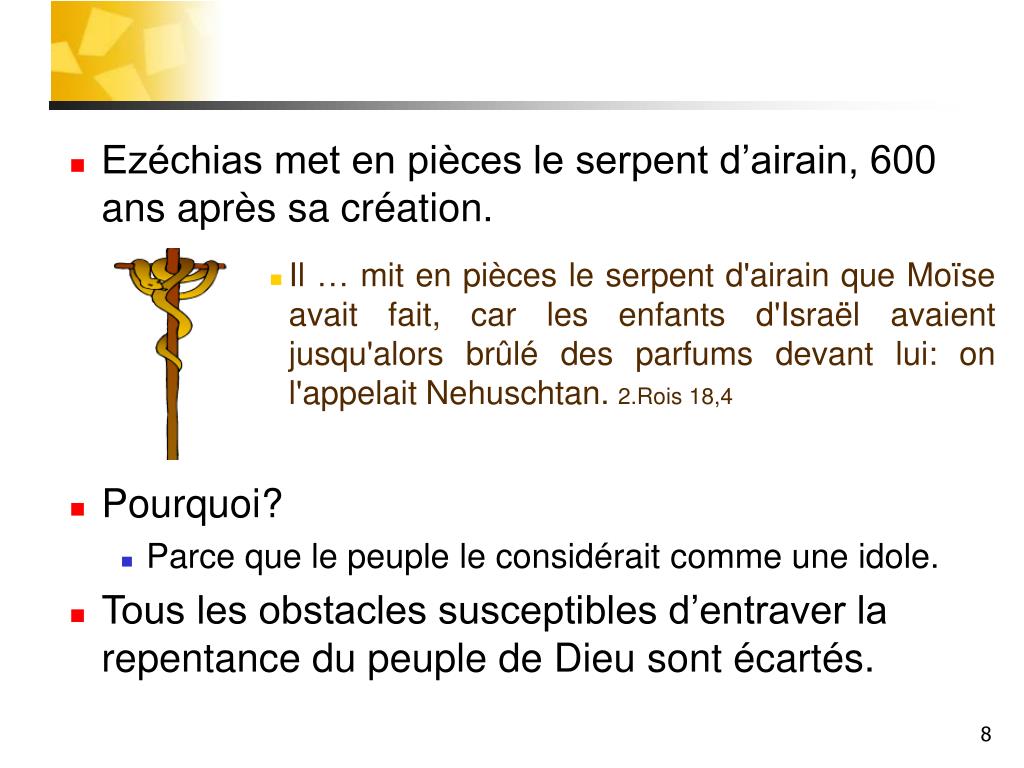 Ezéchias met en pièces le serpent d’airain, 600 ans après sa création.

Il … mit en pièces le serpent d'airain que Moïse avait fait, car les enfants d'Israël avaient jusqu'alors brûlé des parfums devant lui: on l'appelait Nehuschtan. 2.Rois 18,4

Pourquoi?

Parce que le peuple le considérait comme une idole.

Tous les obstacles susceptibles d’entraver la repentance du peuple de Dieu sont écartés.

8